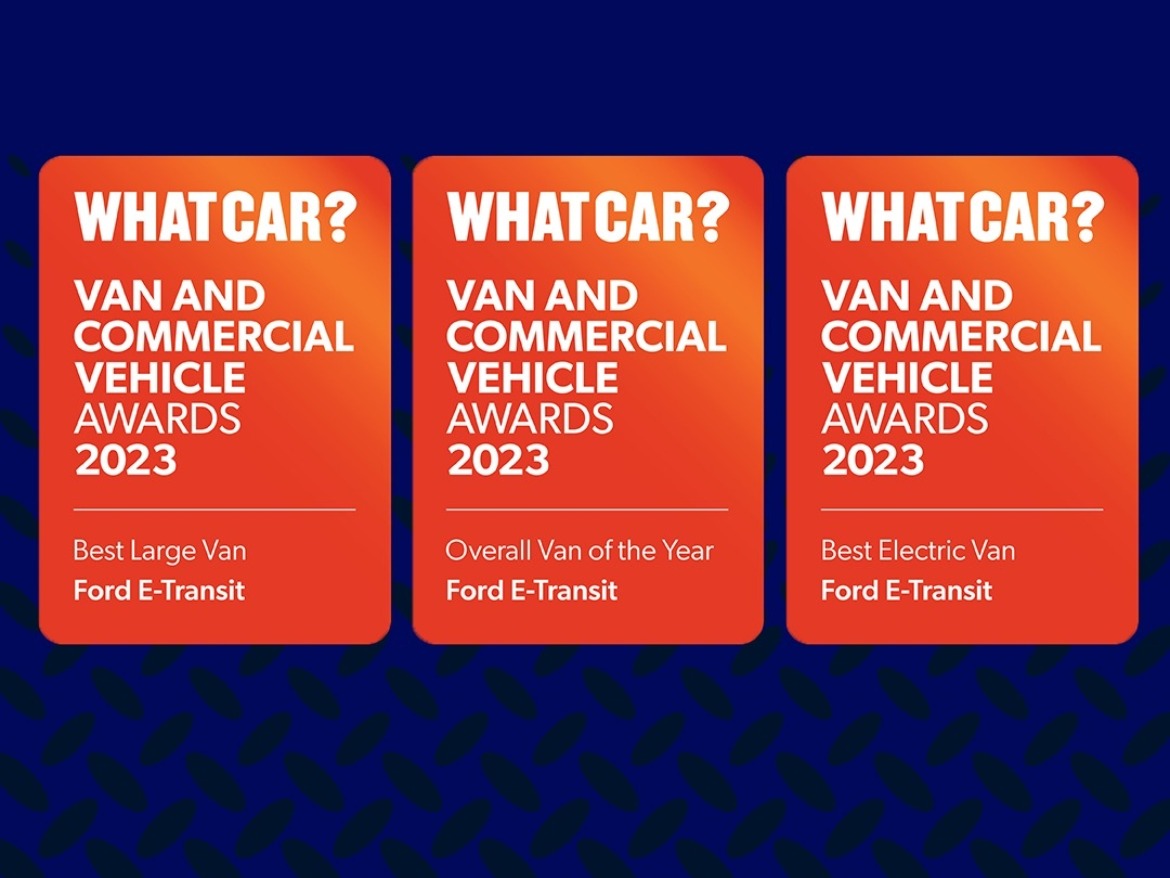 WHAT CAR?
VAN AND COMMERCIAL VEHICLE AWARDS 2023

Best Large Van
Ford E-Transit

WHAT CAR?
VAN AND COMMERCIAL VEHICLE AWARDS 2023

Overall Van of the Year
Ford E-Transit

WHAT CAR?
VAN AND COMMERCIAL VEHICLE AWARDS 2023

Best Electric Van
Ford E-Transit